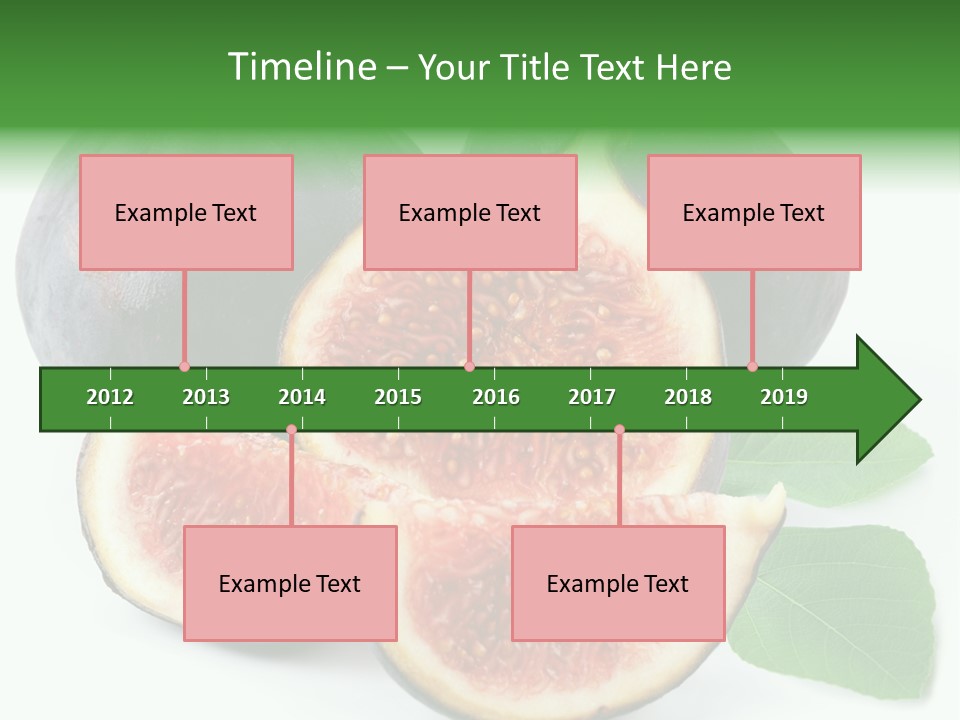 Timeline – Your Title Text Here

Example Text

Example Text

Example Text

2012 2013 2014 2015 2016 2017 2018 2019

Example Text

Example Text